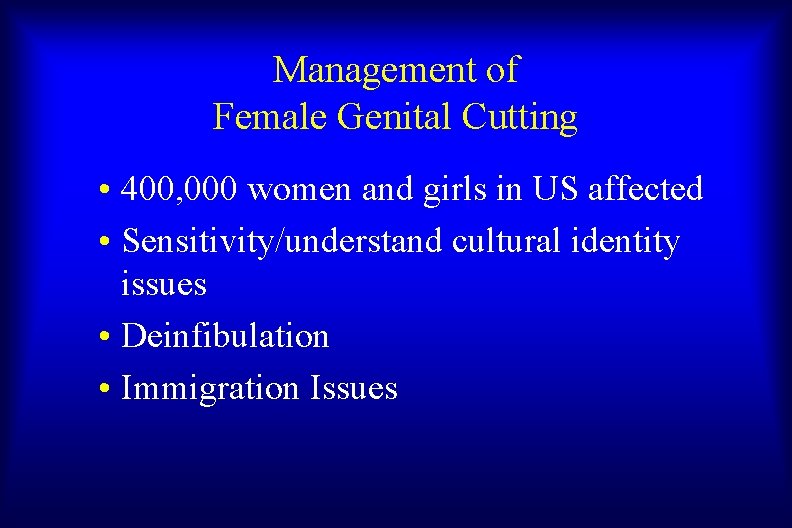 Management of
Female Genital Cutting

• 400,000 women and girls in US affected
• Sensitivity/understand cultural identity issues
• Deinfibulation
• Immigration Issues